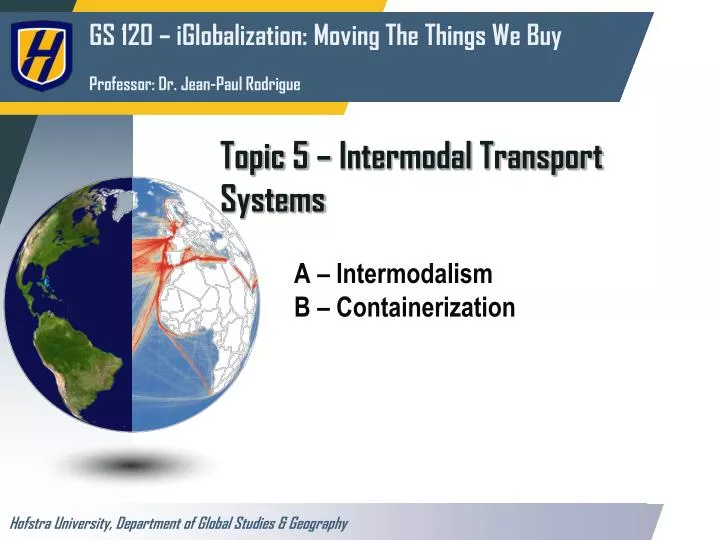 H

GS 120 – iGlobalization: Moving The Things We Buy

Professor: Dr. Jean-Paul Rodrigue

Topic 5 – Intermodal Transport Systems

A – Intermodalism
B – Containerization

Hofstra University, Department of Global Studies & Geography